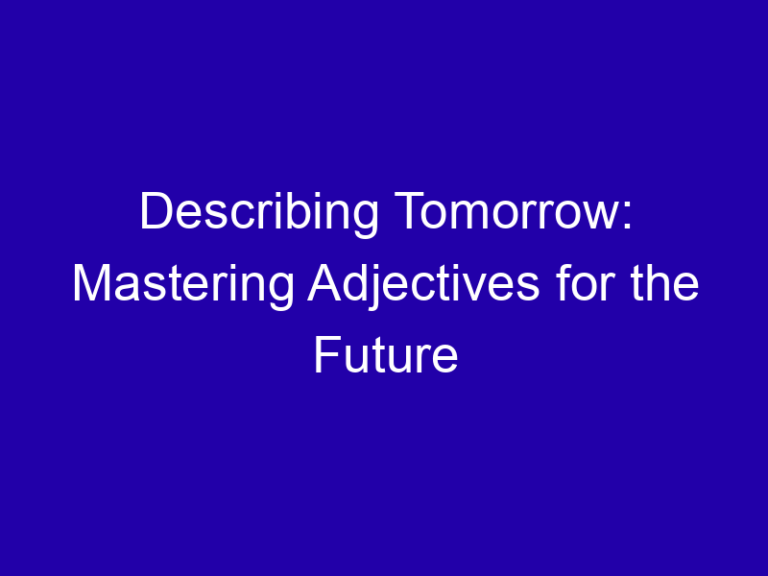 Describing Tomorrow: Mastering Adjectives for the Future